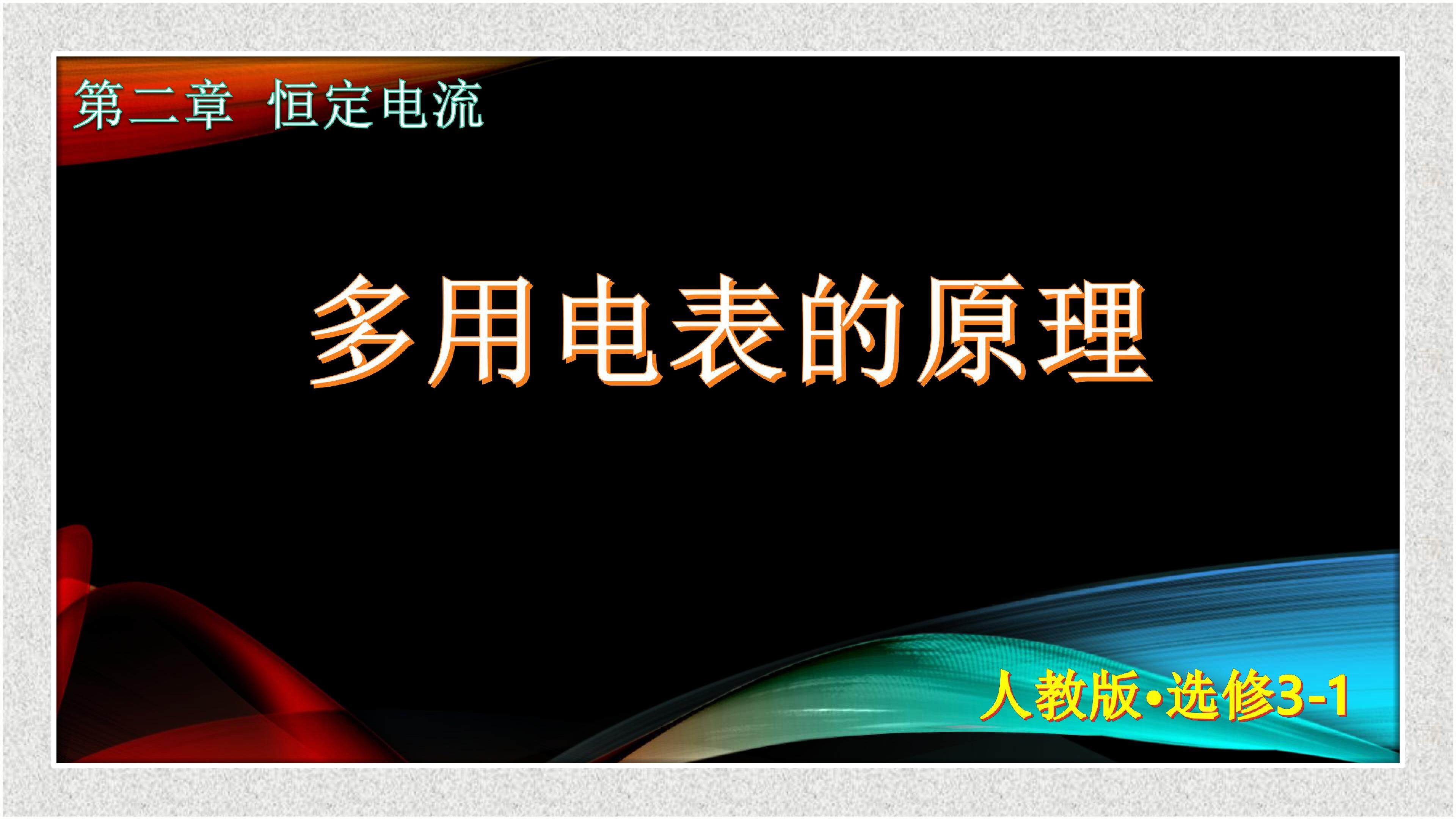 第二章 恒定电流

多用电表的原理

人教版•选修3-1